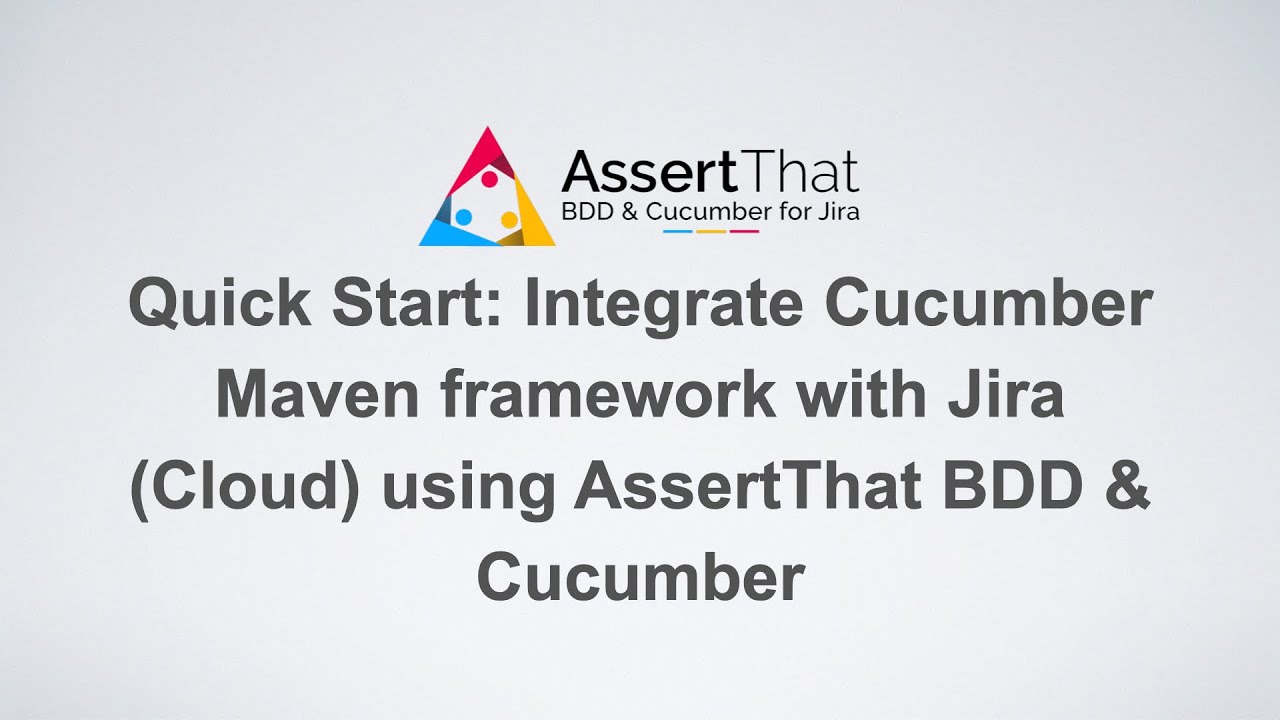 AssertThat
BDD & Cucumber for Jira

Quick Start: Integrate Cucumber Maven framework with Jira (Cloud) using AssertThat BDD & Cucumber